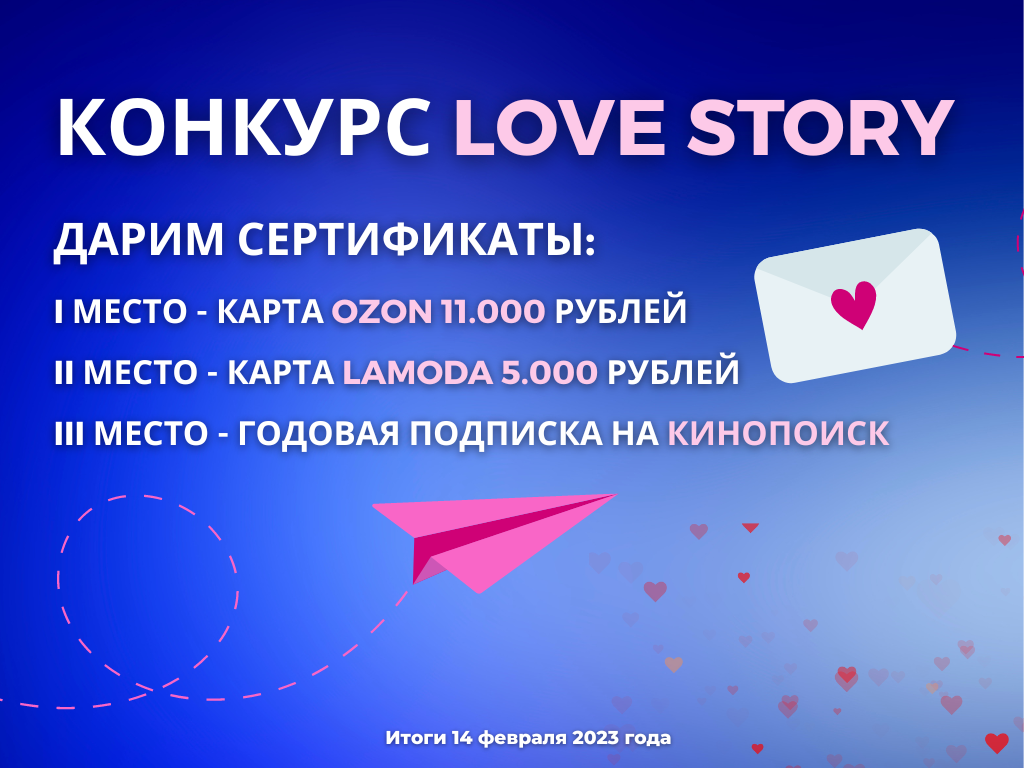 КОНКУРС LOVE STORY

ДАРИМ СЕРТИФИКАТЫ:

I МЕСТО - КАРТА OZON 11.000 РУБЛЕЙ

II МЕСТО - КАРТА LAMODA 5.000 РУБЛЕЙ

III МЕСТО - ГОДОВАЯ ПОДПИСКА НА КИНОПОИСК

Итоги 14 февраля 2023 года